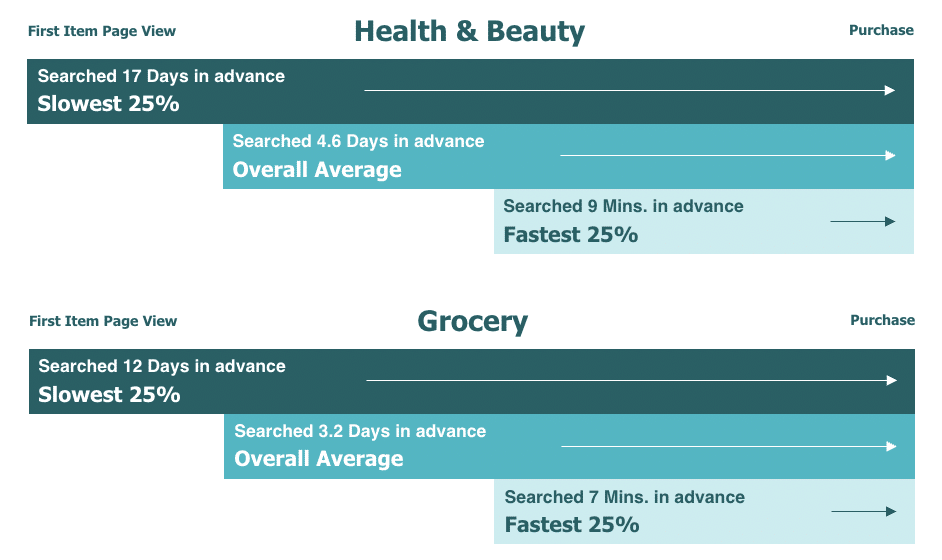 First Item Page View

Health & Beauty

Purchase

Searched 17 Days in advance
Slowest 25%

Searched 4.6 Days in advance
Overall Average

Searched 9 Mins. in advance
Fastest 25%

First Item Page View

Grocery

Purchase

Searched 12 Days in advance
Slowest 25%

Searched 3.2 Days in advance
Overall Average

Searched 7 Mins. in advance
Fastest 25%